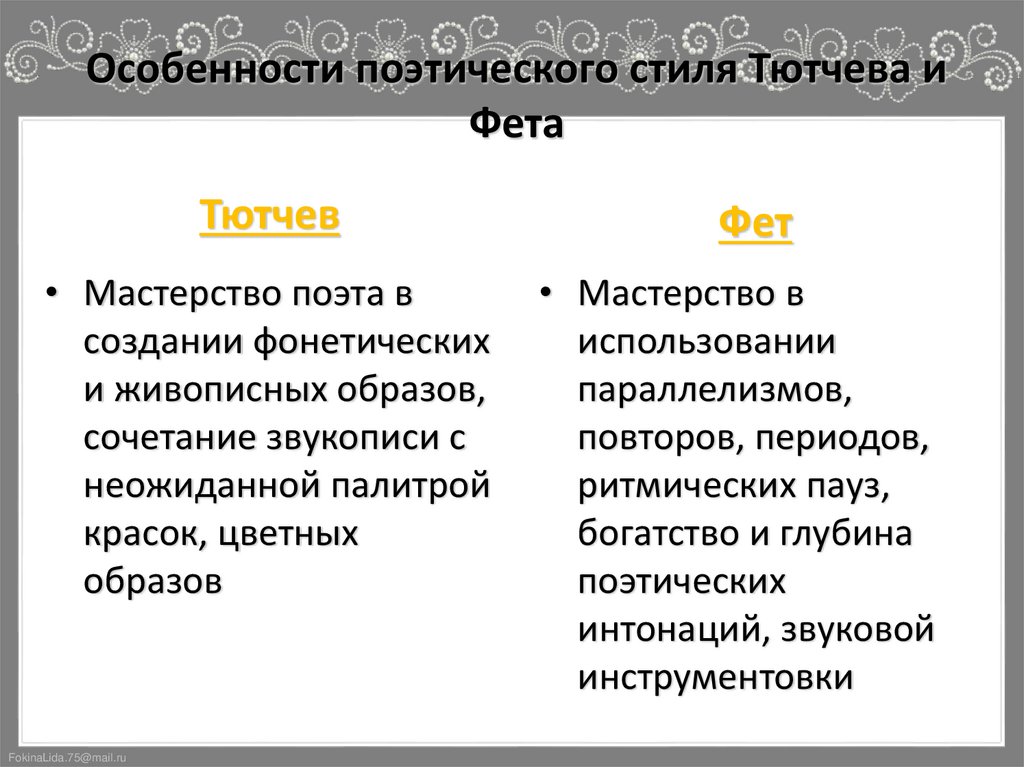 Особенности поэтического стиля Тютчева и Фета

Тютчев

• Мастерство поэта в создании фонетических и живописных образов, сочетание звукописи с неожиданной палитрой красок, цветных образов

Фет

• Мастерство в использовании параллелизмов, повторов, периодов, ритмических пауз, богатство и глубина поэтических интонаций, звуковой инструментовки

FokinaLida.75@mail.ru